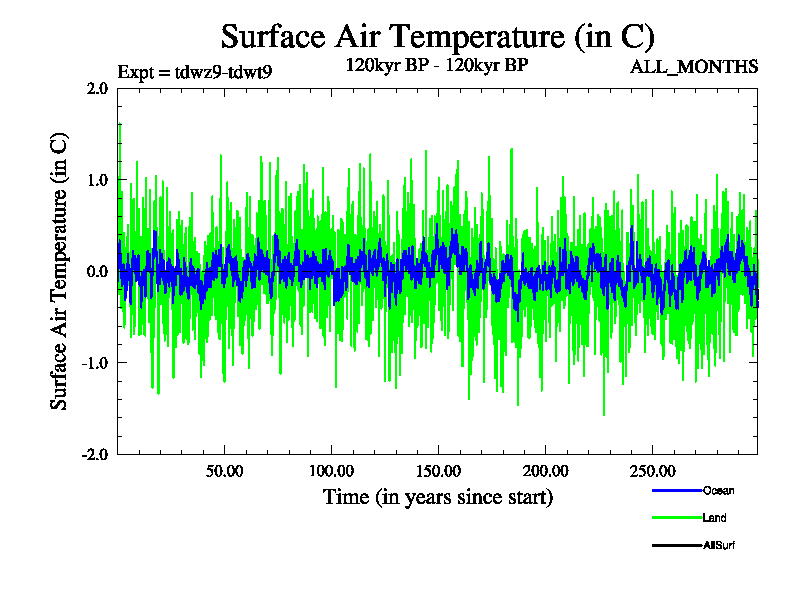 Surface Air Temperature (in C)

Expt = tdwz9-tdwt9

120kyr BP - 120kyr BP

ALL_MONTHS

Surface Air Temperature (in C)

2.0

1.0

0.0

-1.0

-2.0

50.00

100.00

150.00

200.00

250.00

Time (in years since start)

Ocean

Land

AllSurf